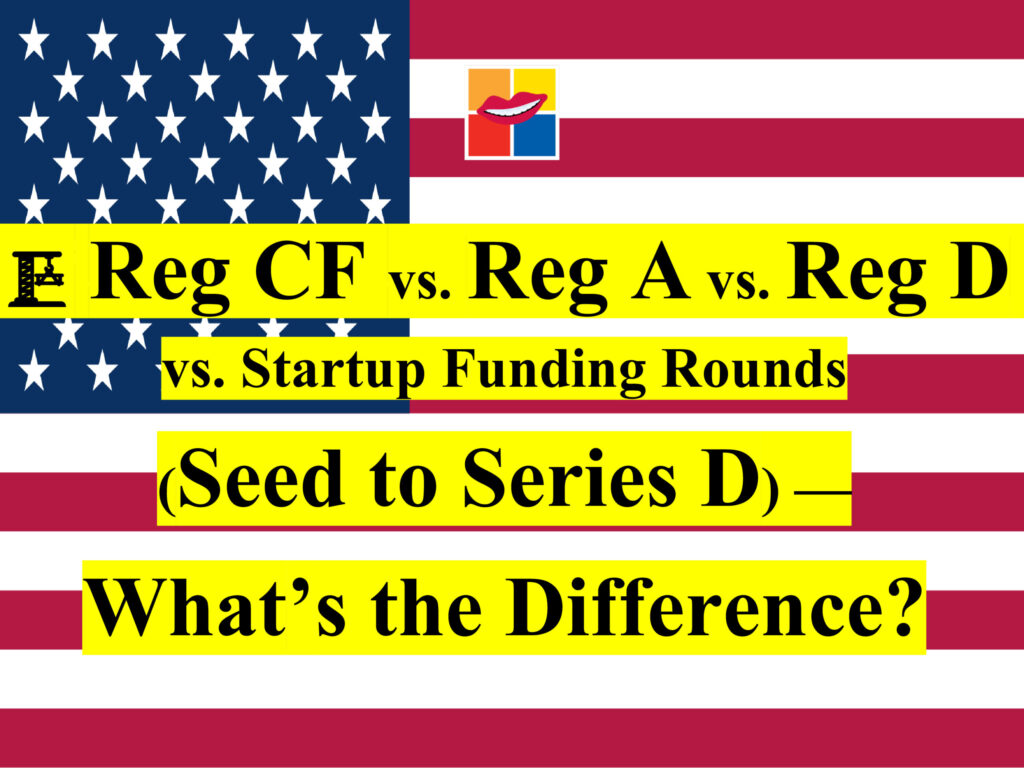 Reg CF vs. Reg A vs. Reg D vs. Startup Funding Rounds (Seed to Series D) — What's the Difference?